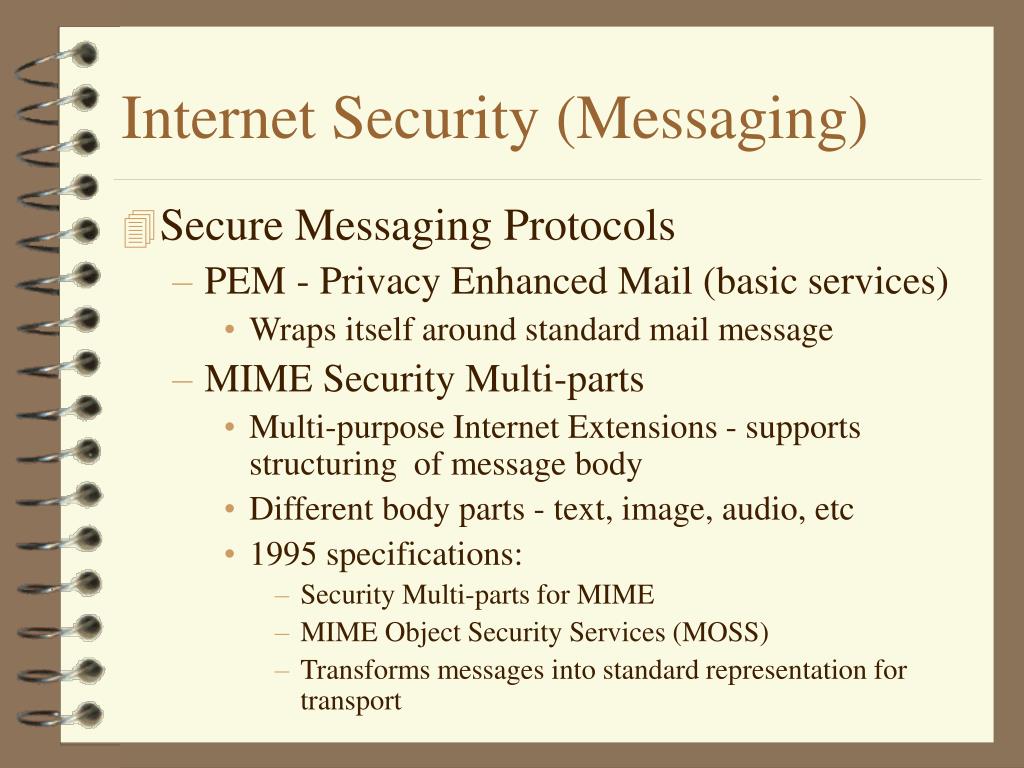 Internet Security (Messaging)

Secure Messaging Protocols

– PEM - Privacy Enhanced Mail (basic services)

• Wraps itself around standard mail message

– MIME Security Multi-parts

• Multi-purpose Internet Extensions - supports structuring of message body

• Different body parts - text, image, audio, etc

• 1995 specifications:

– Security Multi-parts for MIME

– MIME Object Security Services (MOSS)

– Transforms messages into standard representation for transport